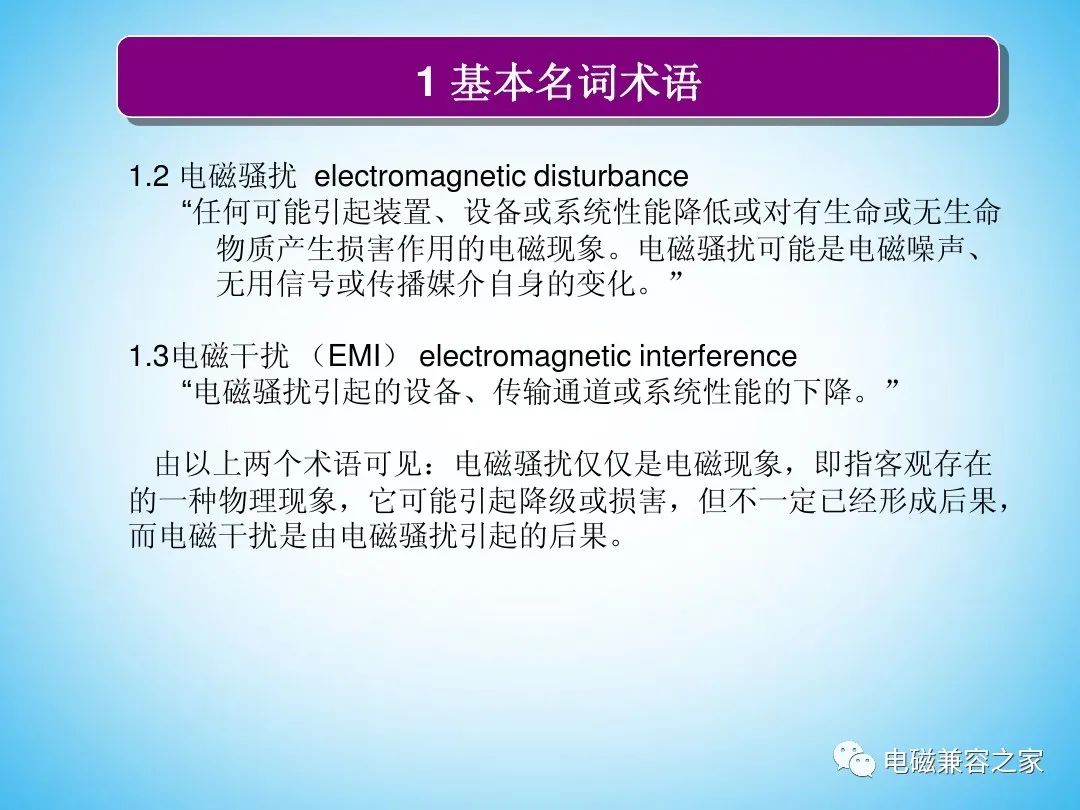 1 基本名词术语

1.2 电磁骚扰 electromagnetic disturbance
“任何可能引起装置、设备或系统性能降低或对有生命或无生命物质产生损害作用的电磁现象。电磁骚扰可能是电磁噪声、无用信号或传播媒介自身的变化。”

1.3电磁干扰 （EMI） electromagnetic interference
“电磁骚扰引起的设备、传输通道或系统性能的下降。”

由以上两个术语可见：电磁骚扰仅仅是电磁现象，即指客观存在的一种物理现象，它可能引起降级或损害，但不一定已经形成后果，而电磁干扰是由电磁骚扰引起的后果。

电磁兼容之家